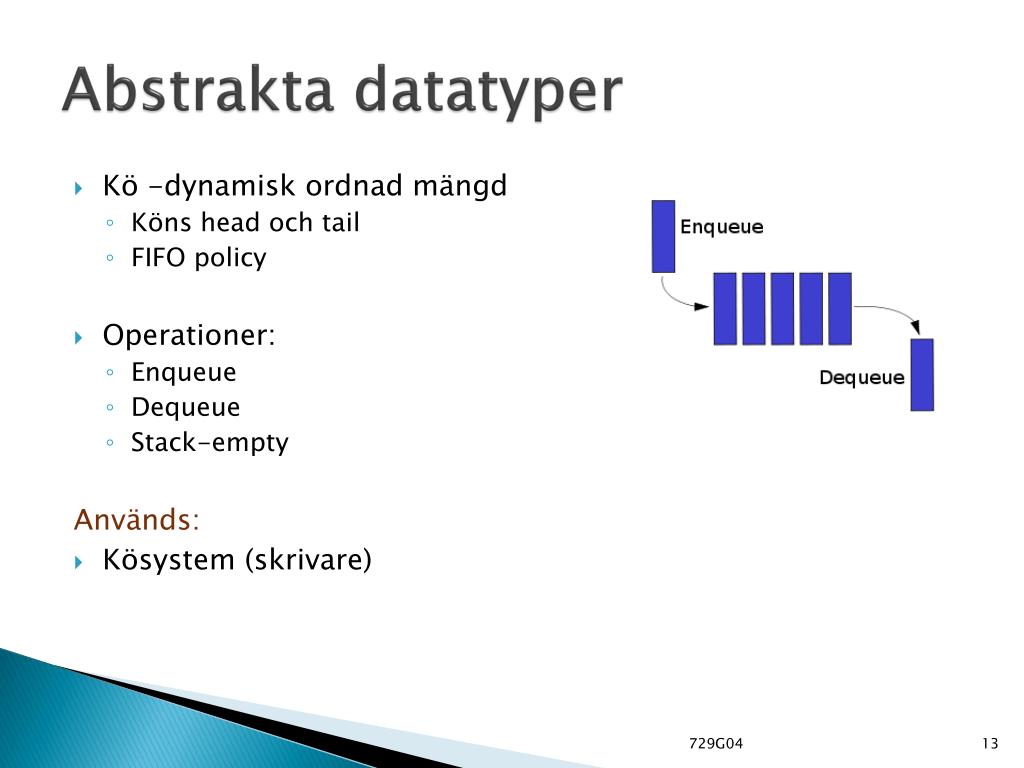 Abstrakta datatyper

Kö -dynamisk ordnad mängd
Köns head och tail
FIFO policy

Operationer:
Enqueue
Dequeue
Stack-empty

Används:
Kösystem (skrivare)

Enqueue

Dequeue

729G04

13